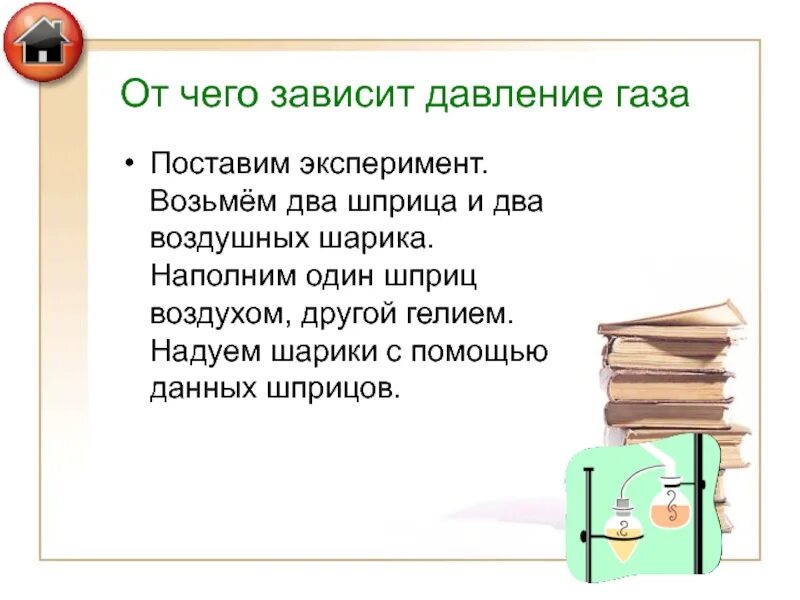 От чего зависит давление газа

• Поставим эксперимент. Возьмём два шприца и два воздушных шарика. Наполним один шприц воздухом, другой гелием. Надуем шарики с помощью данных шприцов.